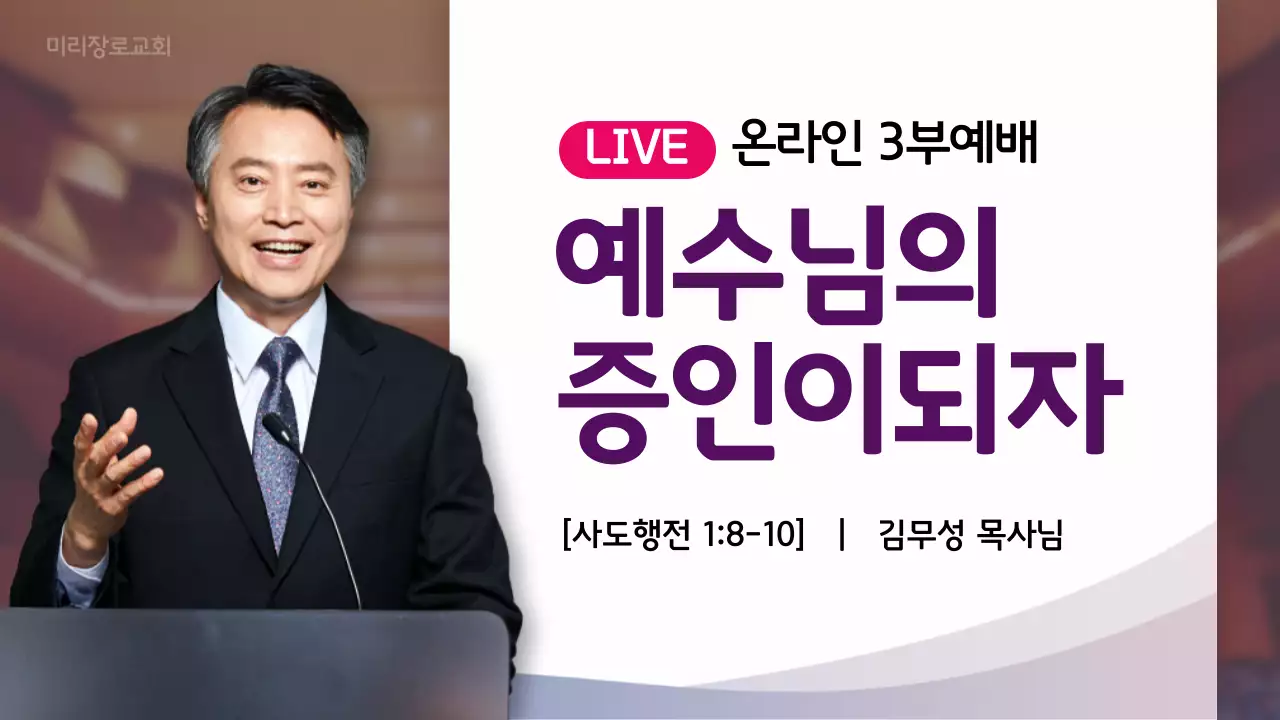 미리장로교회

LIVE 온라인 3부예배

예수님의
증인이되자

[사도행전 1:8-10] | 김무성 목사님